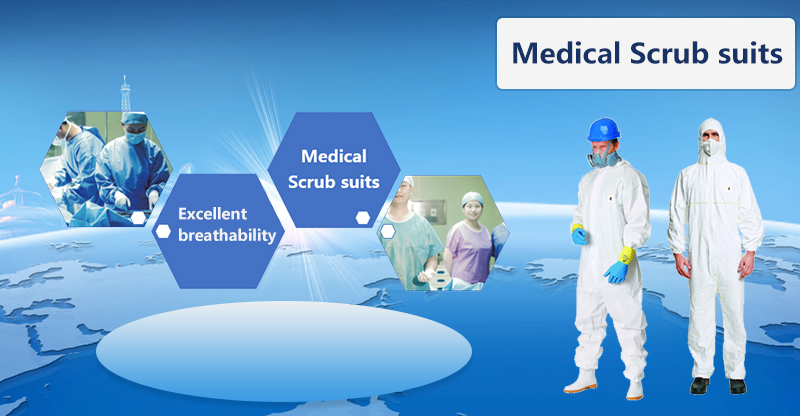 Medical Scrub suits

Excellent breathability

Medical Scrub suits